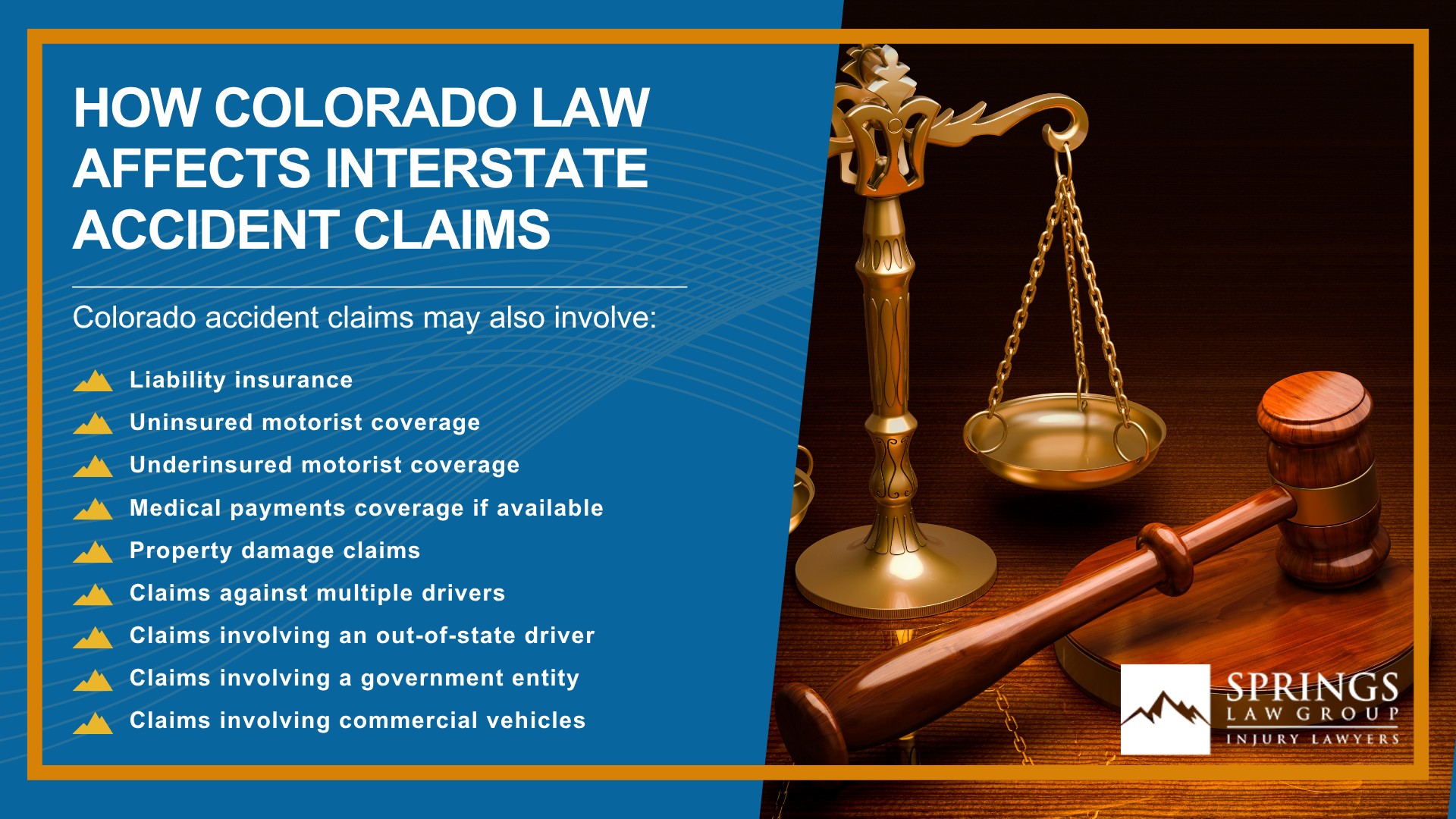 HOW COLORADO LAW AFFECTS INTERSTATE ACCIDENT CLAIMS

Colorado accident claims may also involve:

Liability insurance
Uninsured motorist coverage
Underinsured motorist coverage
Medical payments coverage if available
Property damage claims
Claims against multiple drivers
Claims involving an out-of-state driver
Claims involving a government entity
Claims involving commercial vehicles

SPRINGS
LAW GROUP
INJURY LAWYERS